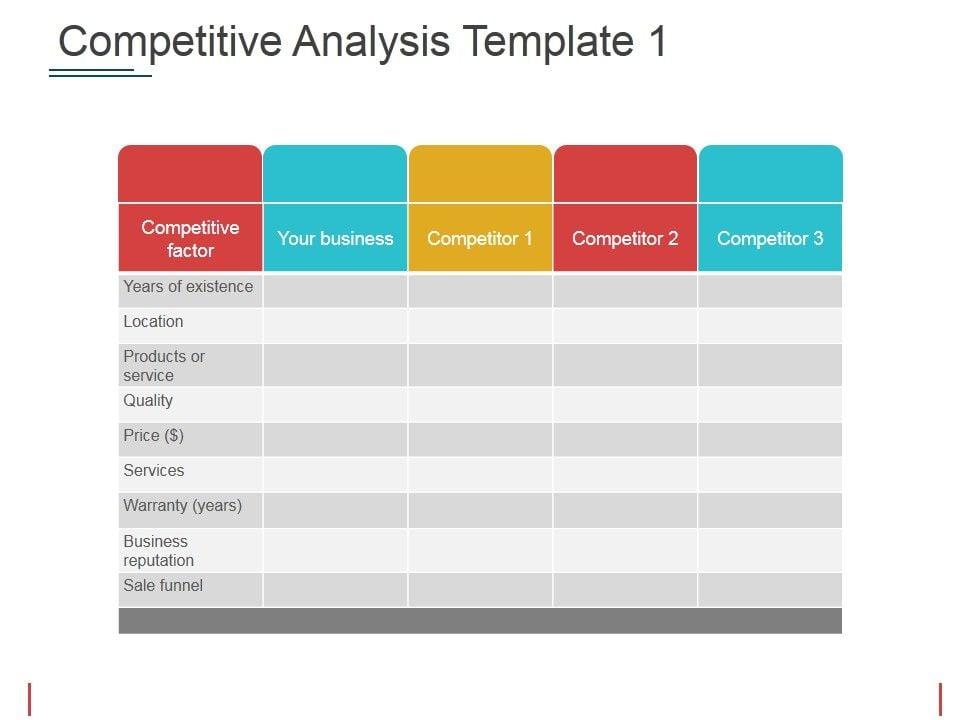 Competitive Analysis Template 1

| Competitive factor | Your business | Competitor 1 | Competitor 2 | Competitor 3 |
|---|---|---|---|---|
| Years of existence | | | | |
| Location | | | | |
| Products or service | | | | |
| Quality | | | | |
| Price ($) | | | | |
| Services | | | | |
| Warranty (years) | | | | |
| Business reputation | | | | |
| Sale funnel | | | | |